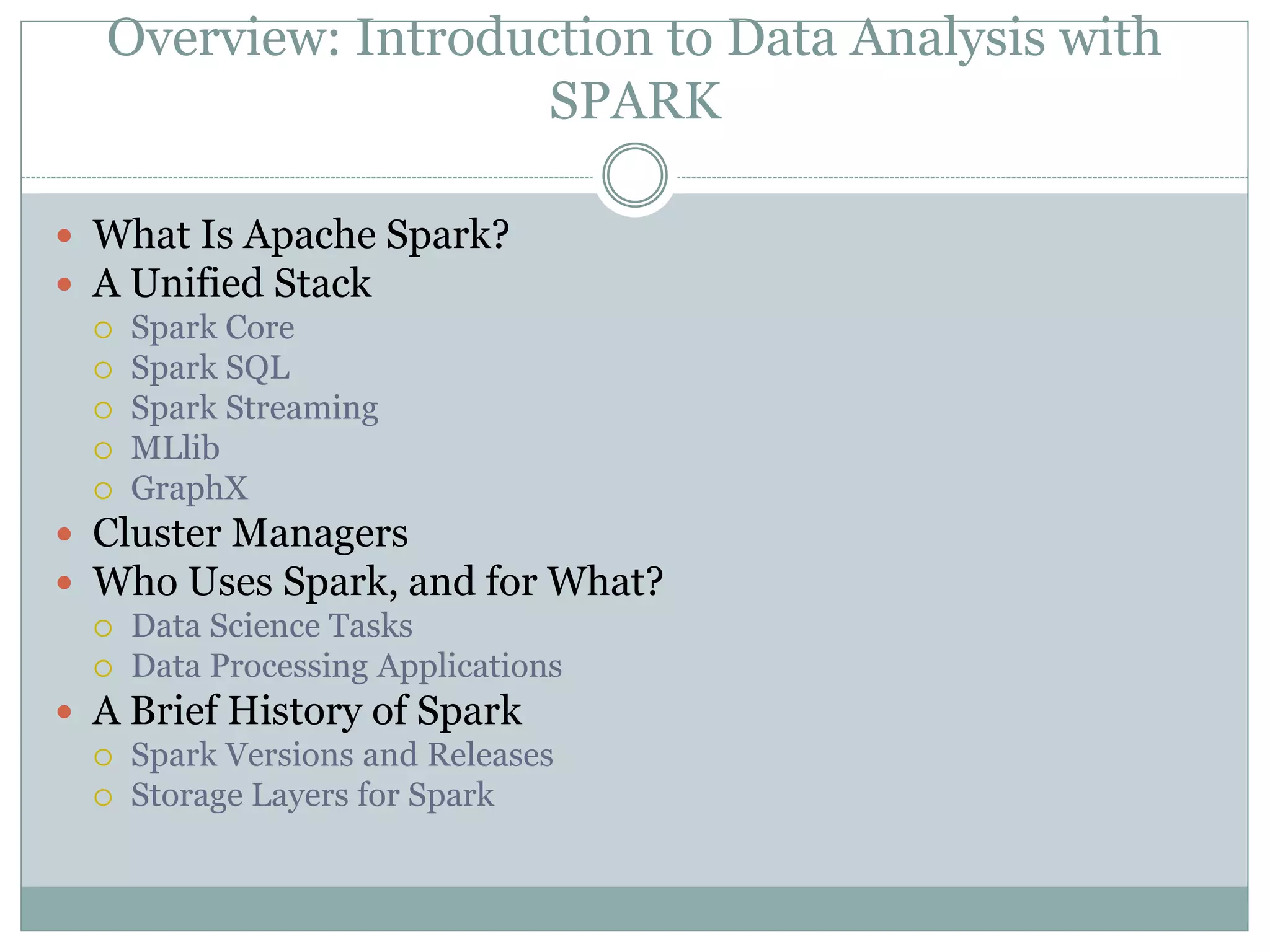 Overview: Introduction to Data Analysis with SPARK

- What Is Apache Spark?
- A Unified Stack
  - Spark Core
  - Spark SQL
  - Spark Streaming
  - MLlib
  - GraphX
- Cluster Managers
- Who Uses Spark, and for What?
  - Data Science Tasks
  - Data Processing Applications
- A Brief History of Spark
  - Spark Versions and Releases
  - Storage Layers for Spark